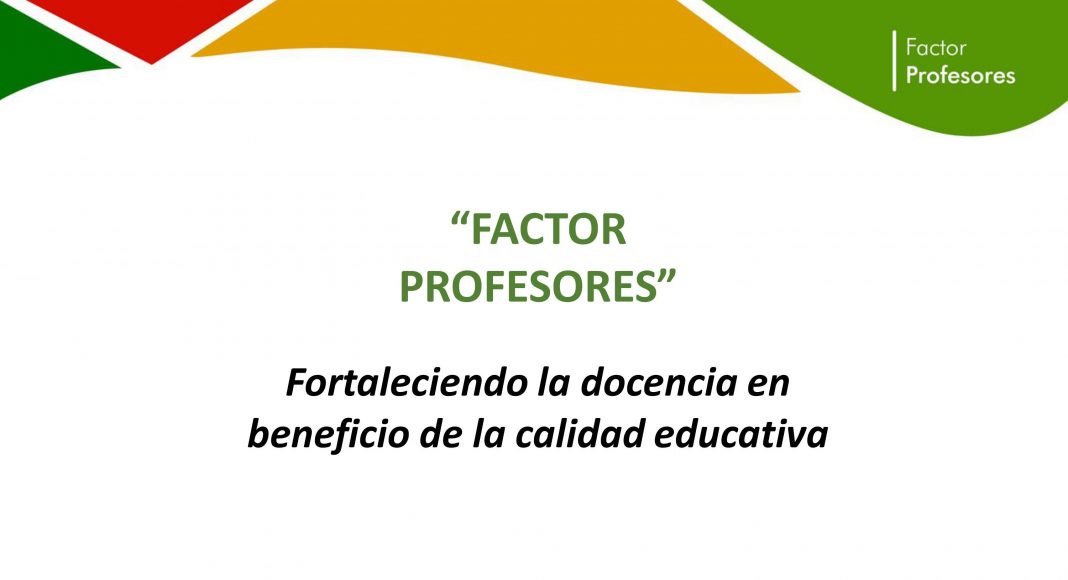 Factor
Profesores

“FACTOR
PROFESORES”

Fortaleciendo la docencia en beneficio de la calidad educativa